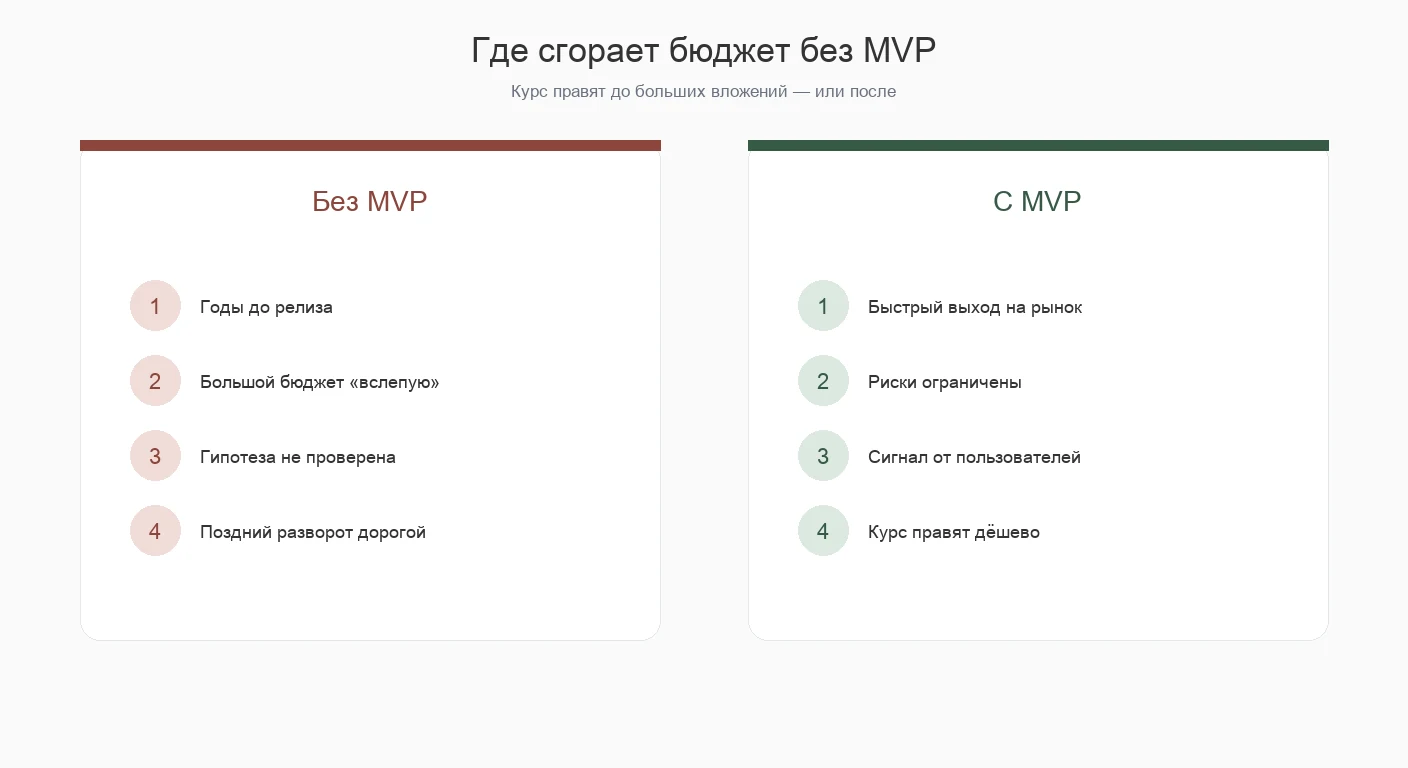 Где сгорает бюджет без MVP

Курс правят до больших вложений — или после

Без MVP

1 Годы до релиза

2 Большой бюджет «вслепую»

3 Гипотеза не проверена

4 Поздний разворот дорогой

С MVP

1 Быстрый выход на рынок

2 Риски ограничены

3 Сигнал от пользователей

4 Курс правят дёшево